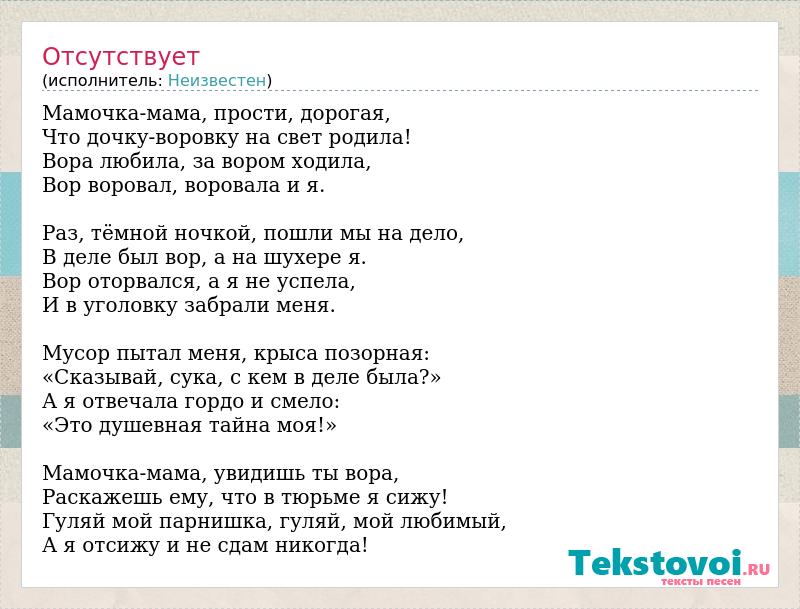 Отсутствует
(исполнитель: Неизвестен)

Мамочка-мама, прости, дорогая,
Что дочку-воровку на свет родила!
Вора любила, за вором ходила,
Вор воровал, воровала и я.

Раз, тёмной ночкой, пошли мы на дело,
В деле был вор, а на шухере я.
Вор оторвался, а я не успела,
И в уголовку забрали меня.

Мусор пытал меня, крыса позорная:
«Сказывай, сука, с кем в деле была?»
А я отвечала гордо и смело:
«Это душевная тайна моя!»

Мамочка-мама, увидишь ты вора,
Раскажешь ему, что в тюрьме я сижу!
Гуляй мой парнишка, гуляй, мой любимый,
А я отсижу и не сдам никогда!

Tekstovoi.RU
тексты песен